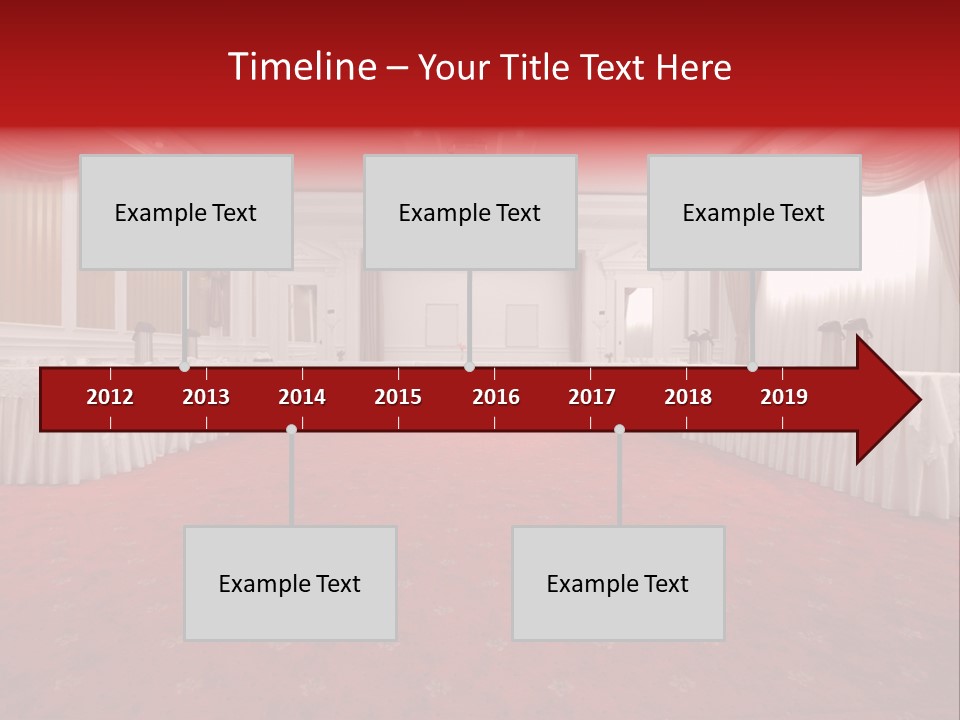 Timeline – Your Title Text Here

Example Text

Example Text

Example Text

2012 2013 2014 2015 2016 2017 2018 2019

Example Text

Example Text